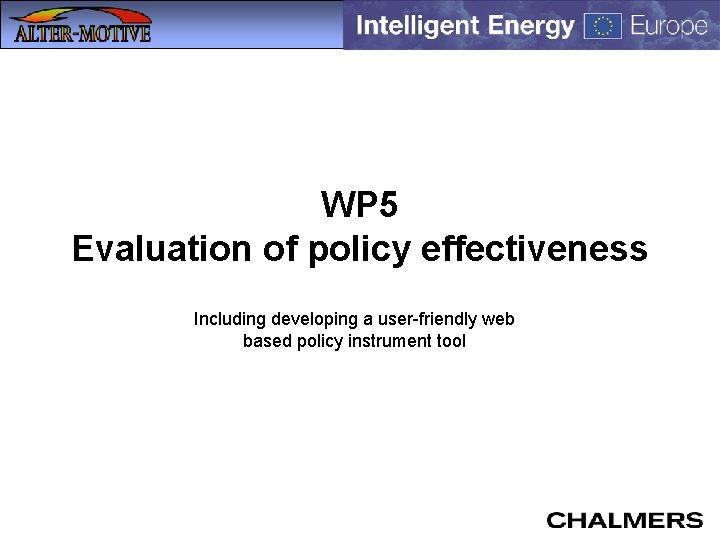 ALTER-MOTIVE

Intelligent Energy Europe

WP5
Evaluation of policy effectiveness

Including developing a user-friendly web based policy instrument tool

CHALMERS